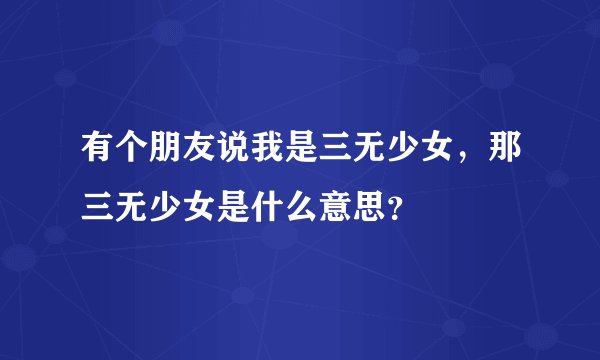 有个朋友说我是三无少女，那三无少女是什么意思?